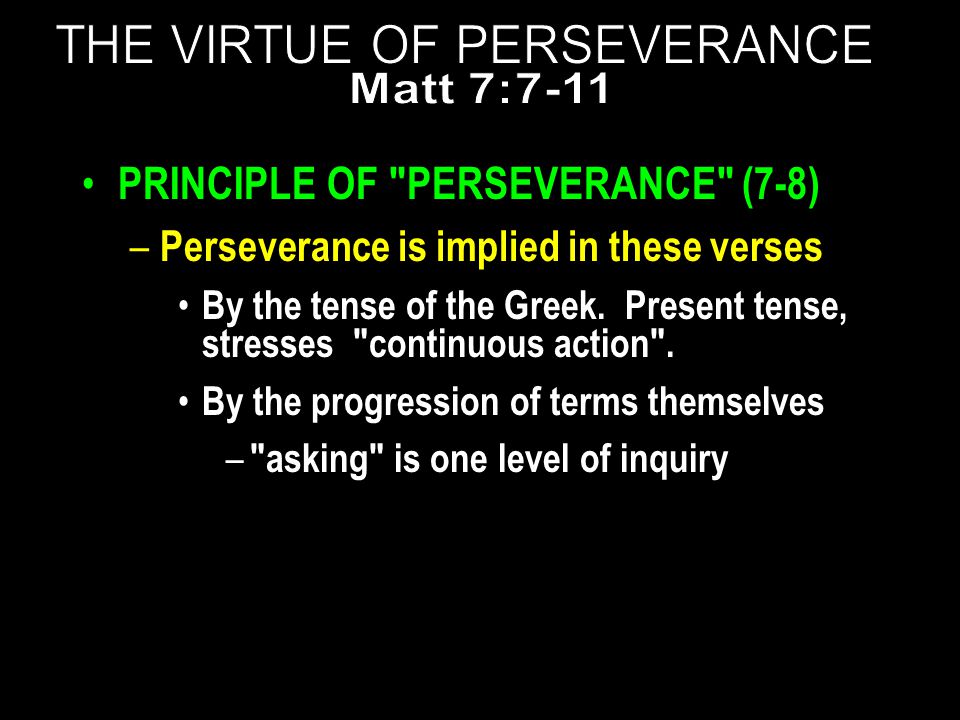 THE VIRTUE OF PERSEVERANCE
Matt 7:7-11

• PRINCIPLE OF "PERSEVERANCE" (7-8)
– Perseverance is implied in these verses
• By the tense of the Greek. Present tense, stresses "continuous action".
• By the progression of terms themselves
– "asking" is one level of inquiry